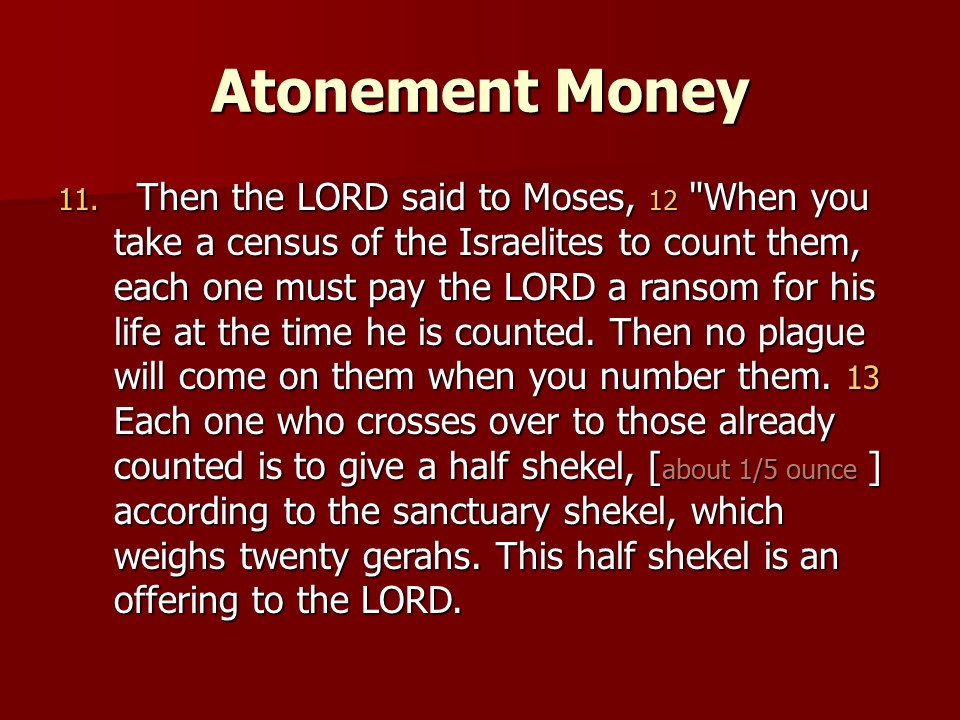 Atonement Money

11. Then the LORD said to Moses, 12 "When you take a census of the Israelites to count them, each one must pay the LORD a ransom for his life at the time he is counted. Then no plague will come on them when you number them. 13 Each one who crosses over to those already counted is to give a half shekel, [about 1/5 ounce ] according to the sanctuary shekel, which weighs twenty gerahs. This half shekel is an offering to the LORD.